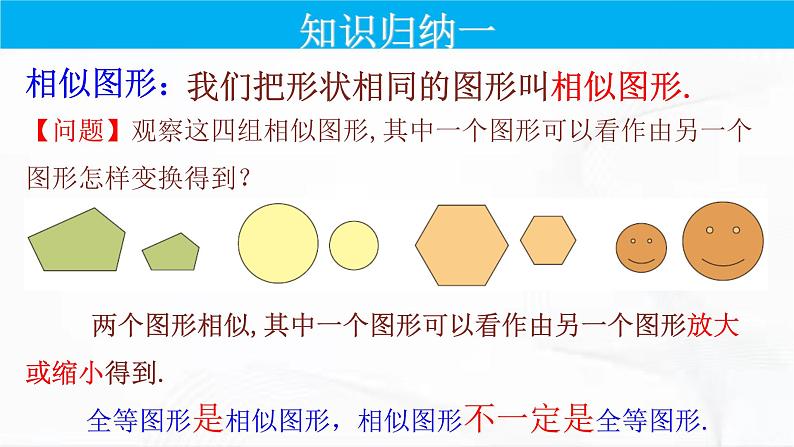 知识归纳一

相似图形：我们把形状相同的图形叫相似图形.

【问题】观察这四组相似图形，其中一个图形可以看作由另一个图形怎样变换得到？

两个图形相似，其中一个图形可以看作由另一个图形放大或缩小得到.

全等图形是相似图形，相似图形不一定是全等图形.